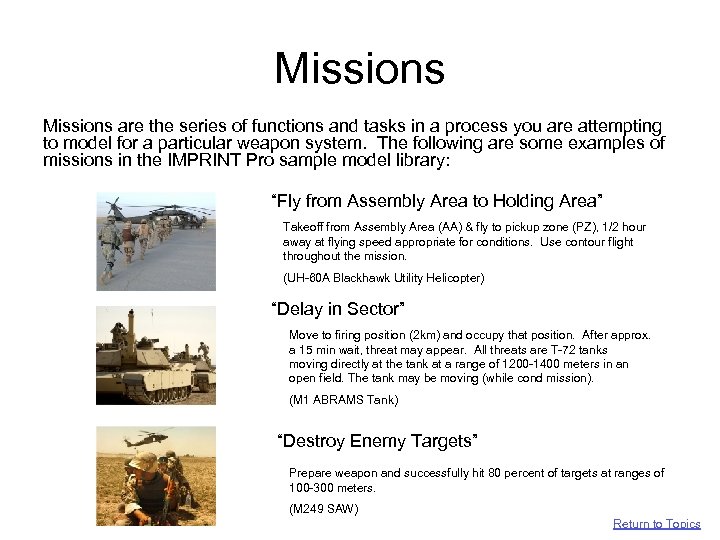 Missions

Missions are the series of functions and tasks in a process you are attempting to model for a particular weapon system. The following are some examples of missions in the IMPRINT Pro sample model library:

“Fly from Assembly Area to Holding Area”

Takeoff from Assembly Area (AA) & fly to pickup zone (PZ), 1/2 hour away at flying speed appropriate for conditions. Use contour flight throughout the mission.

(UH-60A Blackhawk Utility Helicopter)

“Delay in Sector”

Move to firing position (2km) and occupy that position. After approx. a 15 min wait, threat may appear. All threats are T-72 tanks moving directly at the tank at a range of 1200-1400 meters in an open field. The tank may be moving (while cond mission).

(M1 ABRAMS Tank)

“Destroy Enemy Targets”

Prepare weapon and successfully hit 80 percent of targets at ranges of 100-300 meters.

(M249 SAW)

Return to Topics